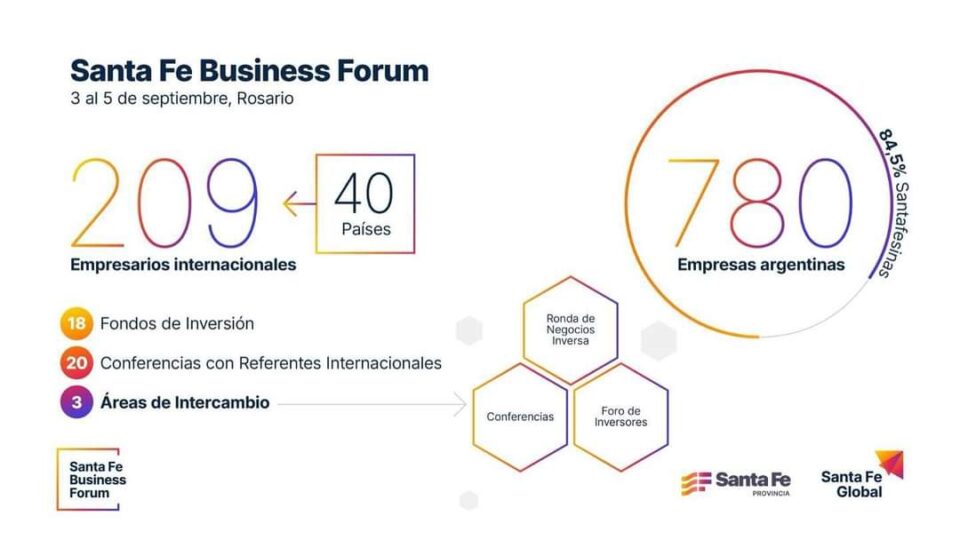 Santa Fe Business Forum
3 al 5 de septiembre, Rosario

209
40
Países
Empresarios internacionales

780
Empresas argentinas
84,5% Santafesinas

18 Fondos de Inversión
20 Conferencias con Referentes Internacionales
3 Áreas de Intercambio

Ronda de Negocios Inversa
Conferencias
Foro de Inversores

Santa Fe Business Forum

Santa Fe PROVINCIA

Santa Fe Global